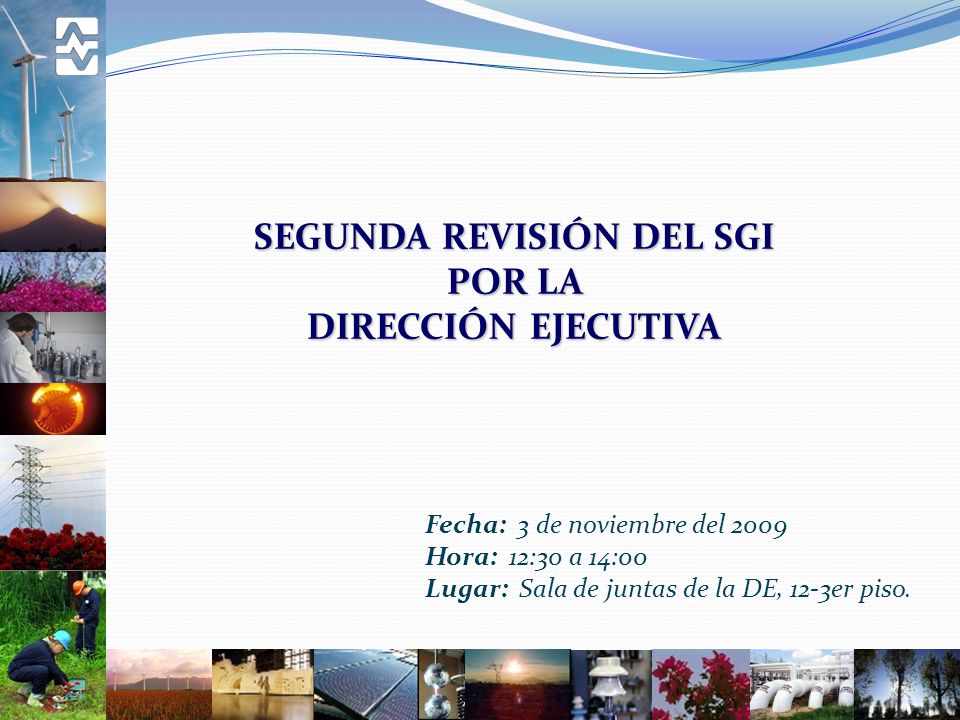 SEGUNDA REVISIÓN DEL SGI
POR LA
DIRECCIÓN EJECUTIVA

Fecha: 3 de noviembre del 2009
Hora: 12:30 a 14:00
Lugar: Sala de juntas de la DE, 12-3er piso.